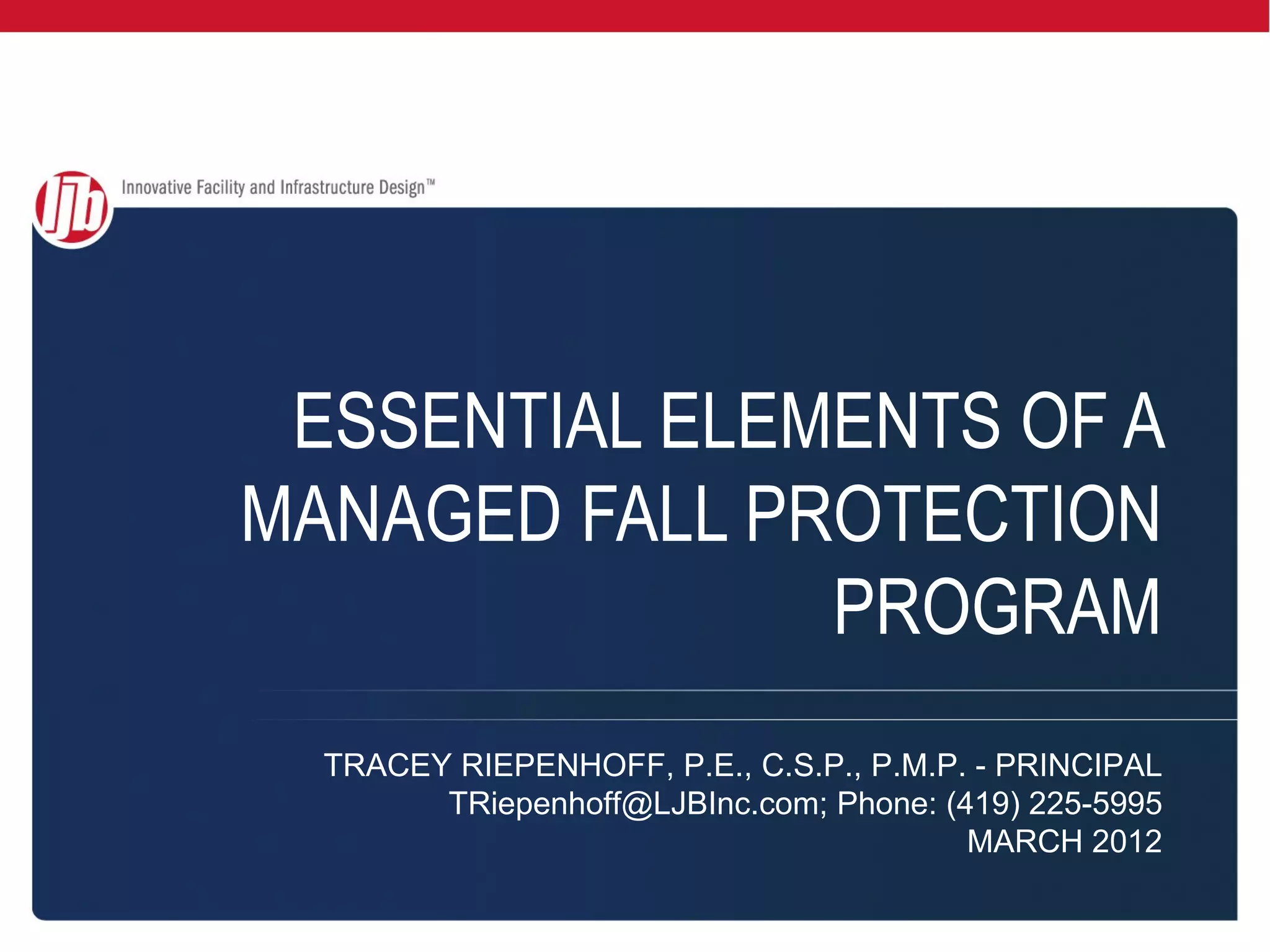 ljb Innovative Facility and Infrastructure Design™

ESSENTIAL ELEMENTS OF A MANAGED FALL PROTECTION PROGRAM

TRACEY RIEPENHOFF, P.E., C.S.P., P.M.P. - PRINCIPAL
TRiepenhoff@LJBInc.com; Phone: (419) 225-5995
MARCH 2012